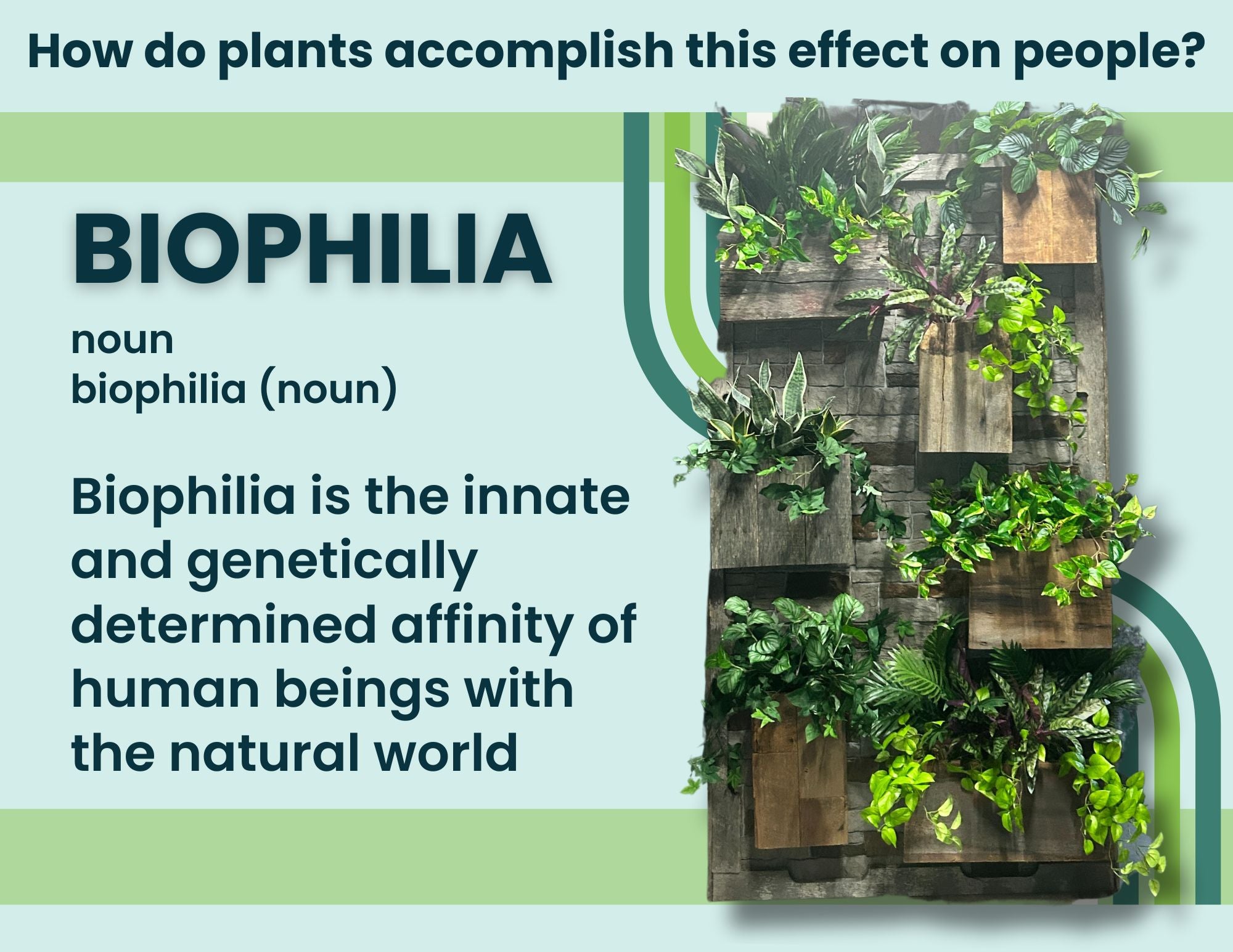 How do plants accomplish this effect on people?

BIOPHILIA

noun
biophilia (noun)

Biophilia is the innate and genetically determined affinity of human beings with the natural world